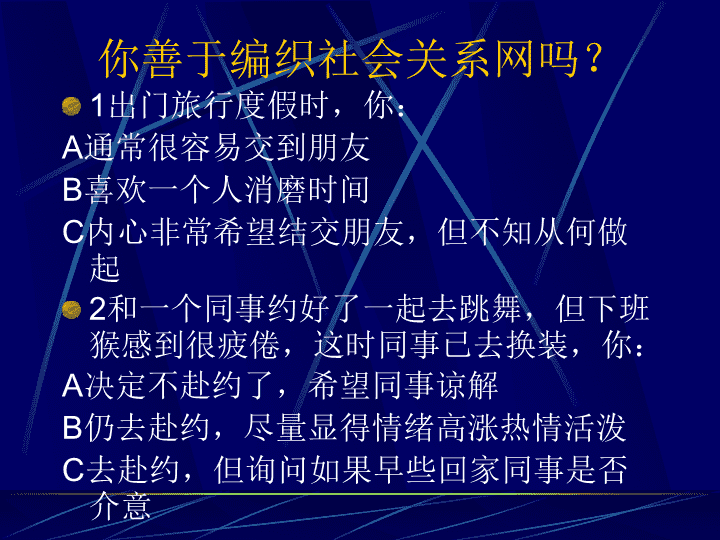 你善于编织社会关系网吗？

1出门旅行度假时，你：

A通常很容易交到朋友

B喜欢一个人消磨时间

C内心非常希望结交朋友，但不知从何做起

2和一个同事约好了一起去跳舞，但下班猴感到很疲倦，这时同事已去换装，你：

A决定不赴约了，希望同事谅解

B仍去赴约，尽量显得情绪高涨热情活泼

C去赴约，但询问如果早些回家同事是否介意